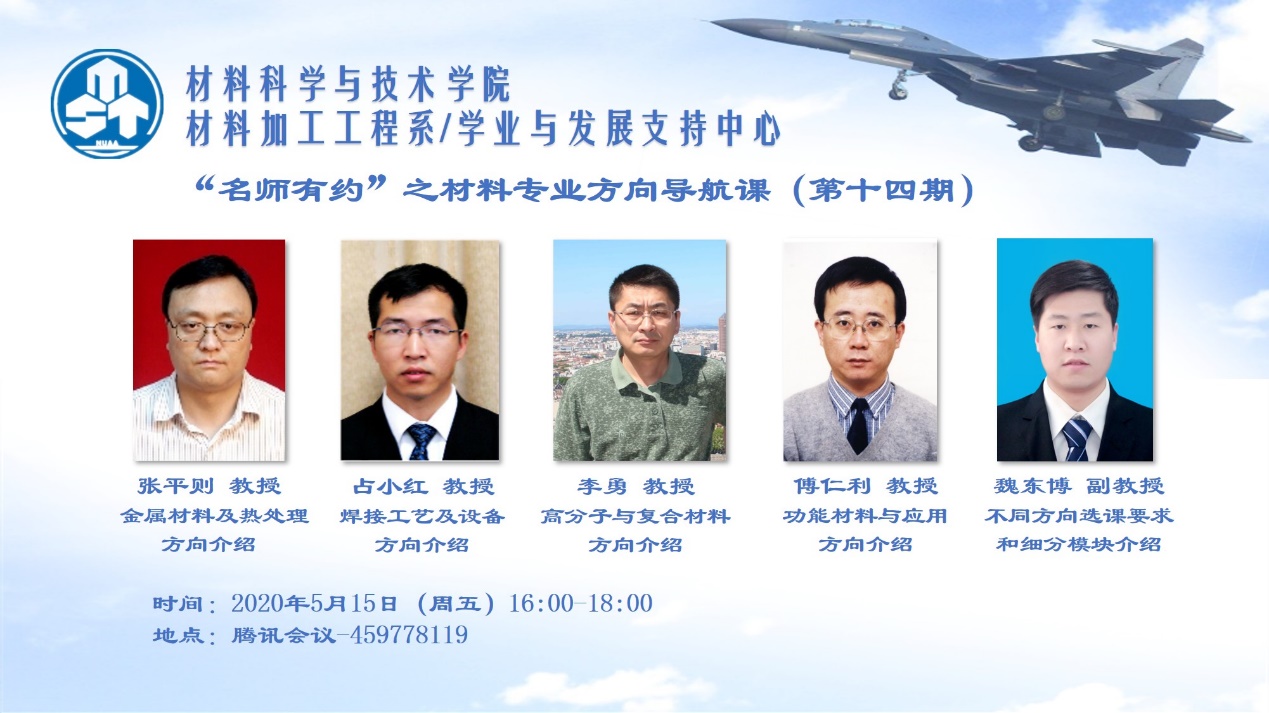 NUAA

材料科学与技术学院
材料加工工程系/学业与发展支持中心

“名师有约”之材料专业方向导航课（第十四期）

张平则 教授
金属材料及热处理
方向介绍

占小红 教授
焊接工艺及设备
方向介绍

李勇 教授
高分子与复合材料
方向介绍

傅仁利 教授
功能材料与应用
方向介绍

魏东博 副教授
不同方向选课要求
和细分模块介绍

时间：2020年5月15日（周五）16:00-18:00
地点：腾讯会议-459778119